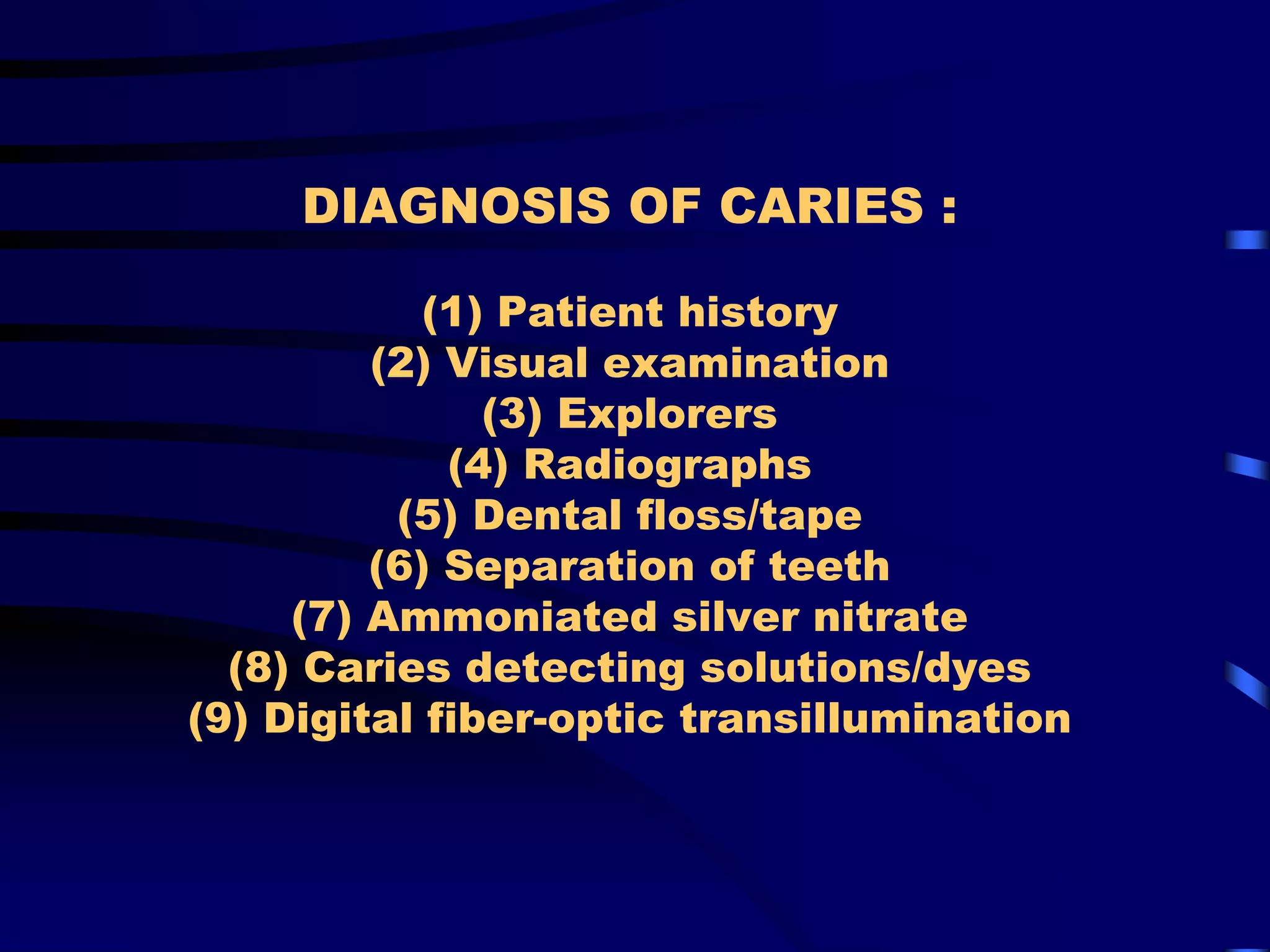 DIAGNOSIS OF CARIES :

(1) Patient history
(2) Visual examination
(3) Explorers
(4) Radiographs
(5) Dental floss/tape
(6) Separation of teeth
(7) Ammoniated silver nitrate
(8) Caries detecting solutions/dyes
(9) Digital fiber-optic transillumination